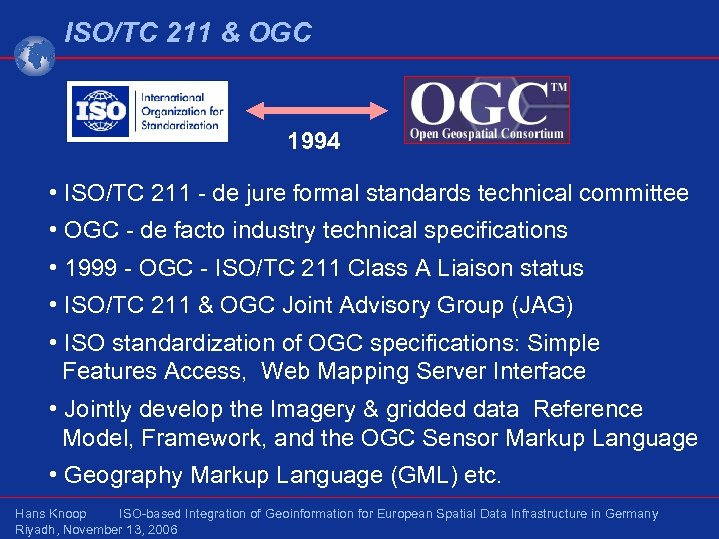 ISO/TC 211 & OGC

ISO International Organization for Standardization

1994

OGC™ Open Geospatial Consortium

• ISO/TC 211 - de jure formal standards technical committee
• OGC - de facto industry technical specifications
• 1999 - OGC - ISO/TC 211 Class A Liaison status
• ISO/TC 211 & OGC Joint Advisory Group (JAG)
• ISO standardization of OGC specifications: Simple Features Access, Web Mapping Server Interface
• Jointly develop the Imagery & gridded data Reference Model, Framework, and the OGC Sensor Markup Language
• Geography Markup Language (GML) etc.

Hans Knoop ISO-based Integration of Geoinformation for European Spatial Data Infrastructure in Germany
Riyadh, November 13, 2006